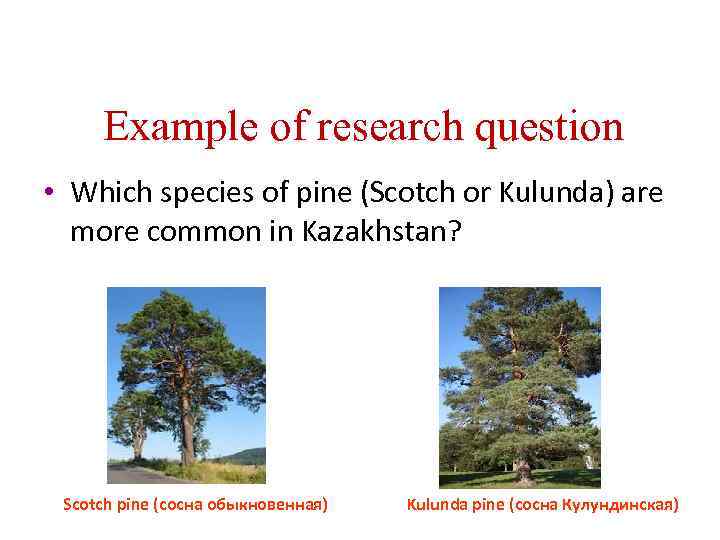 Example of research question

• Which species of pine (Scotch or Kulunda) are more common in Kazakhstan?

Scotch pine (сосна обыкновенная)

Kulunda pine (сосна Кулундинская)